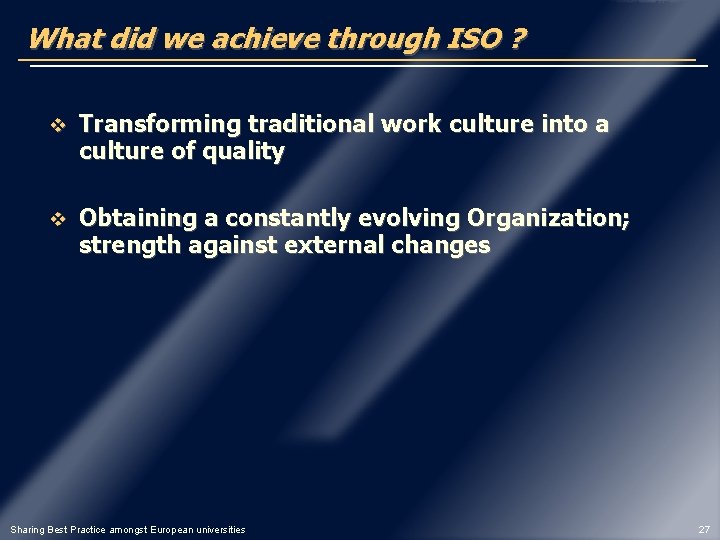 What did we achieve through ISO ?

❖ Transforming traditional work culture into a culture of quality

❖ Obtaining a constantly evolving Organization; strength against external changes

Sharing Best Practice amongst European universities

27